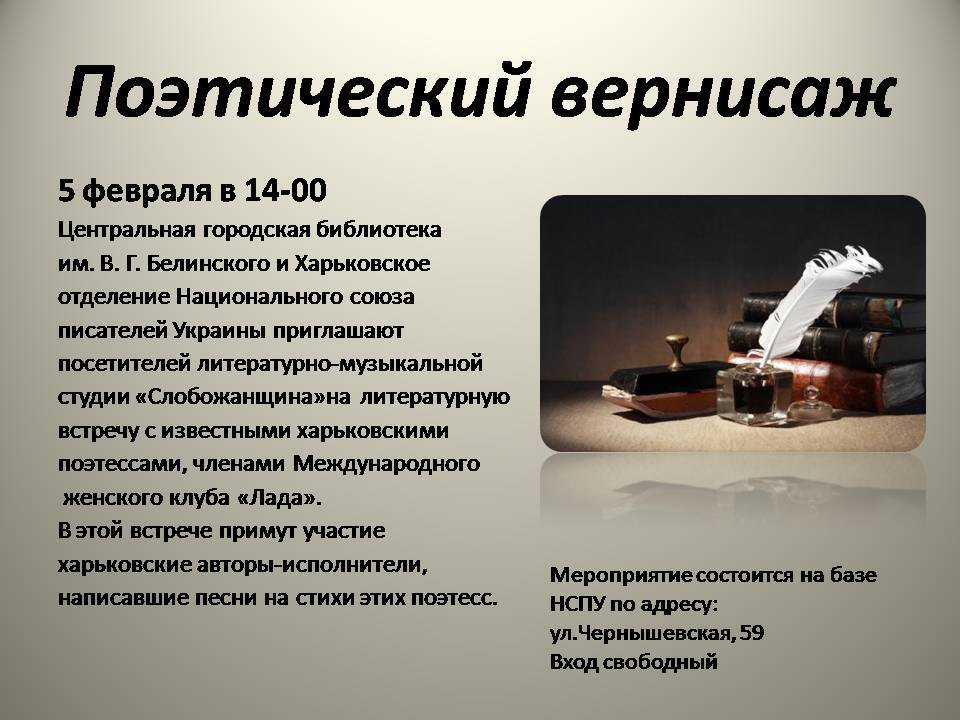 Поэтический вернисаж

5 февраля в 14-00

Центральная городская библиотека им. В. Г. Белинского и Харьковское отделение Национального союза писателей Украины приглашают посетителей литературно-музыкальной студии «Слобожанщина»на литературную встречу с известными харьковскими поэтессами, членами Международного женского клуба «Лада».
В этой встрече примут участие харьковские авторы-исполнители, написавшие песни на стихи этих поэтесс.

Мероприятие состоится на базе НСПУ по адресу:
ул.Чернышевская, 59
Вход свободный